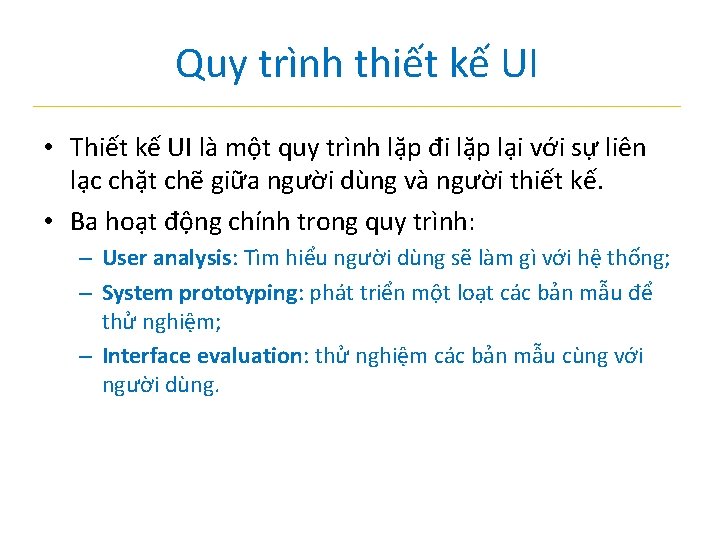 Quy trình thiết kế UI

• Thiết kế UI là một quy trình lặp đi lặp lại với sự liên lạc chặt chẽ giữa người dùng và người thiết kế.

• Ba hoạt động chính trong quy trình:

– User analysis: Tìm hiểu người dùng sẽ làm gì với hệ thống;

– System prototyping: phát triển một loạt các bản mẫu để thử nghiệm;

– Interface evaluation: thử nghiệm các bản mẫu cùng với người dùng.